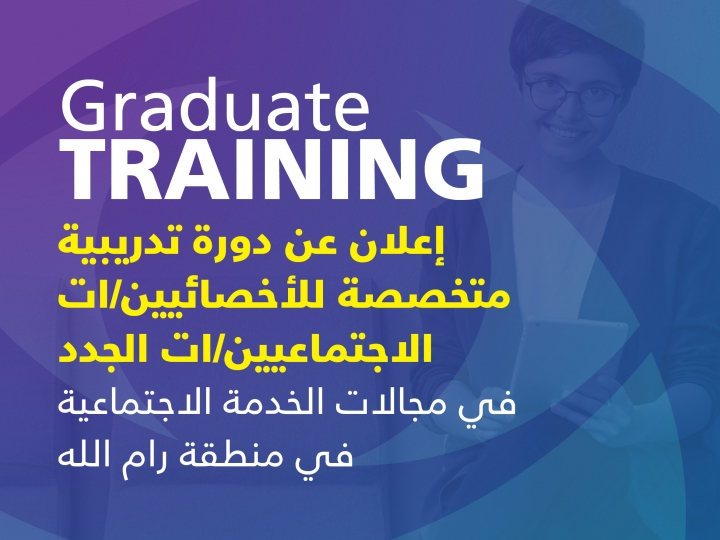 Graduate
TRAINING

إعلان عن دورة تدريبية متخصصة للأخصائيين/ات الاجتماعيين/ات الجدد

في مجالات الخدمة الاجتماعية في منطقة رام الله